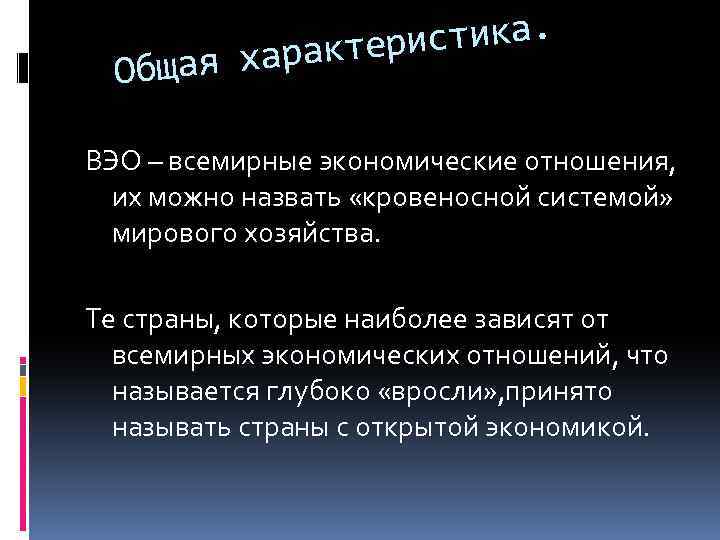 Общая характеристика.

ВЭО – всемирные экономические отношения, их можно назвать «кровеносной системой» мирового хозяйства.

Те страны, которые наиболее зависят от всемирных экономических отношений, что называется глубоко «вросли»,принято называть страны с открытой экономикой.